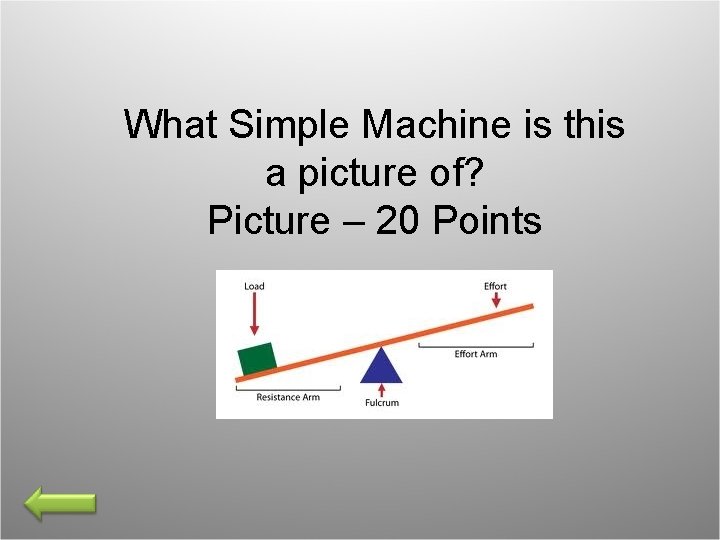 What Simple Machine is this a picture of?
Picture – 20 Points

Load
Effort
Effort Arm
Resistance Arm
Fulcrum